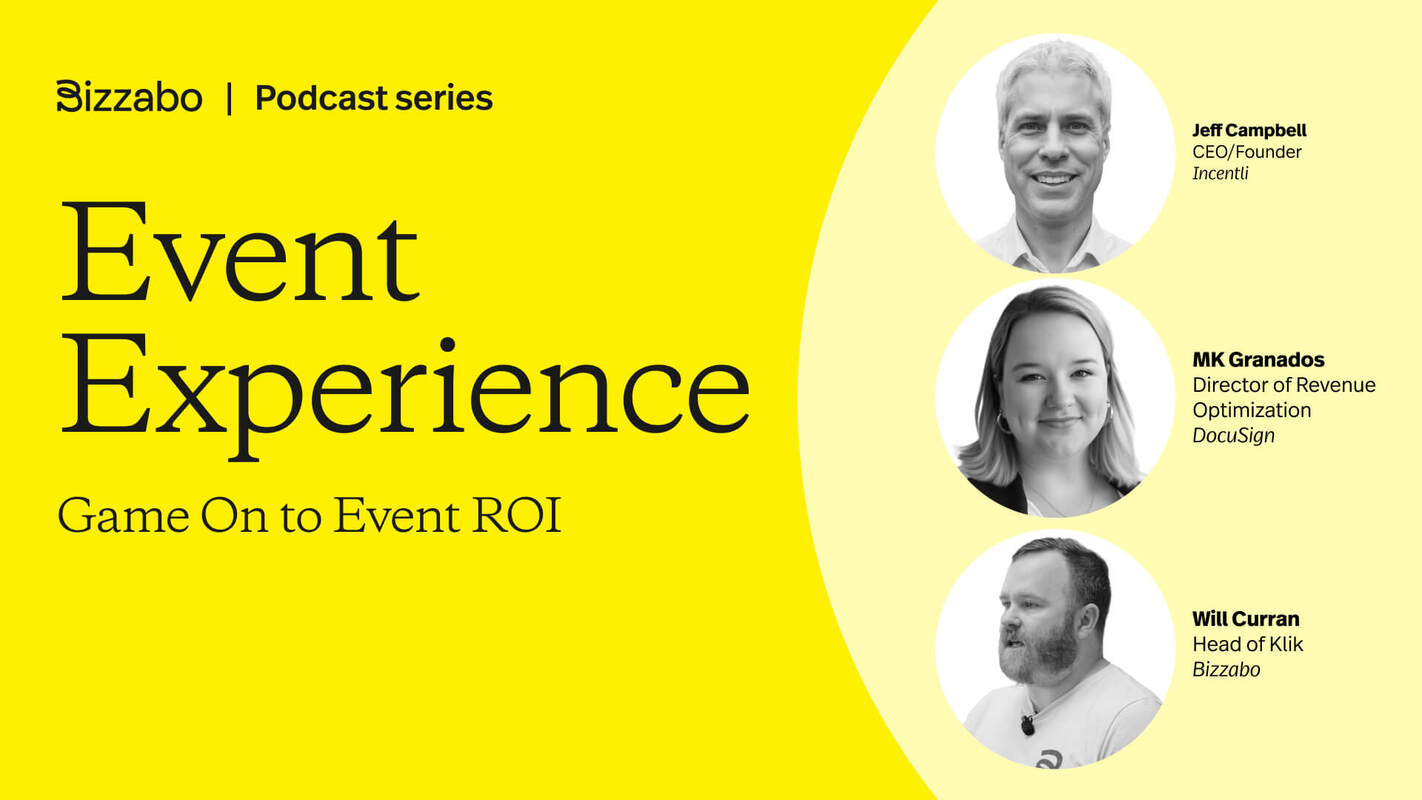 Bizzabo | Podcast series

Event Experience

Game On to Event ROI

Jeff Campbell
CEO/Founder
Incentli

MK Granados
Director of Revenue Optimization
DocuSign

Will Curran
Head of Klik
Bizzabo